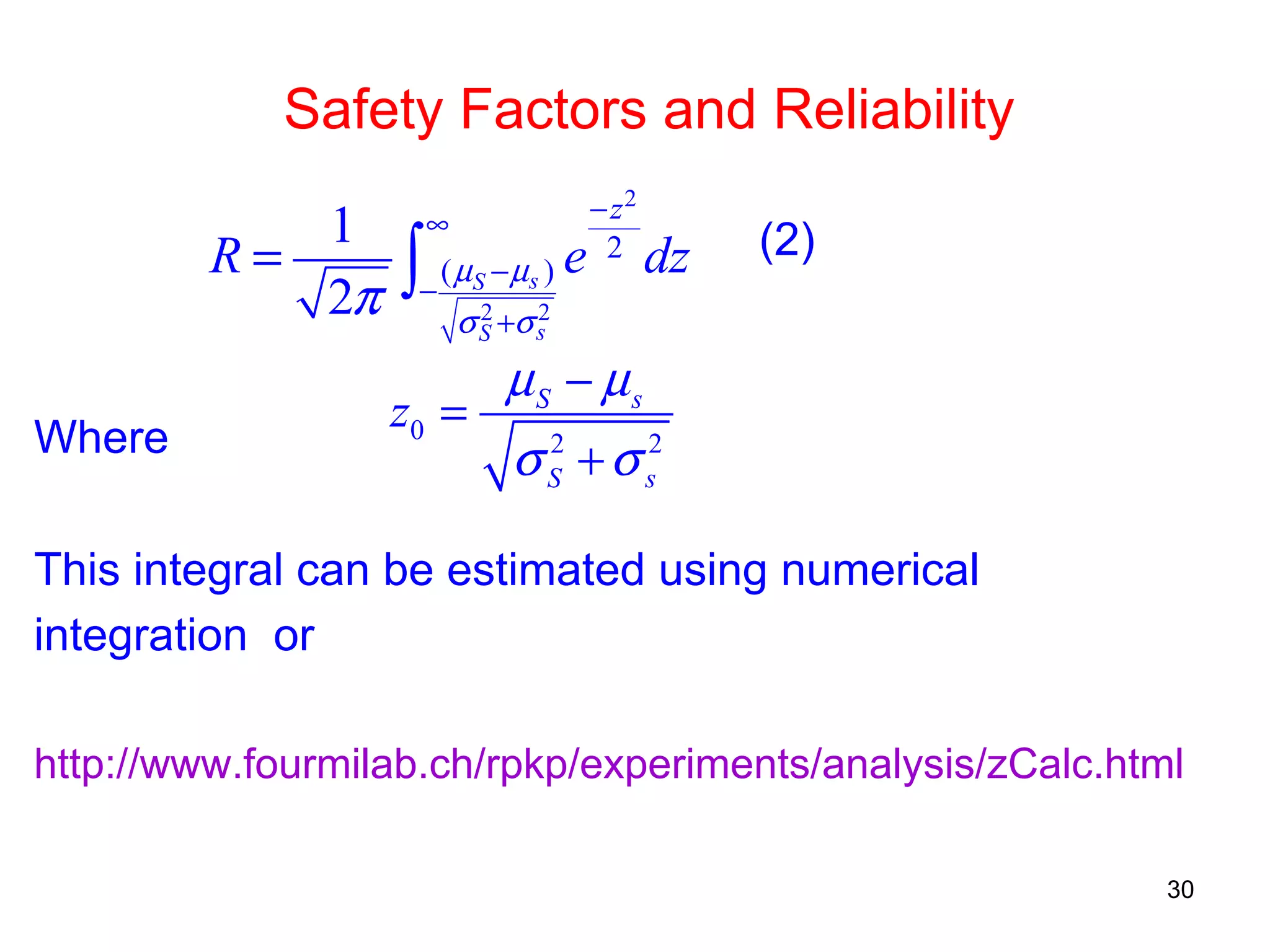 Safety Factors and Reliability

$R = \frac{1}{\sqrt{2\pi}} \int_{-\frac{(\mu_S - \mu_s)}{\sqrt{\sigma_S^2 + \sigma_s^2}}}^{\infty} e^{\frac{-z^2}{2}} dz$ (2)

Where $z_0 = \frac{\mu_S - \mu_s}{\sqrt{\sigma_S^2 + \sigma_s^2}}$

This integral can be estimated using numerical integration or

http://www.fourmilab.ch/rpkp/experiments/analysis/zCalc.html

30